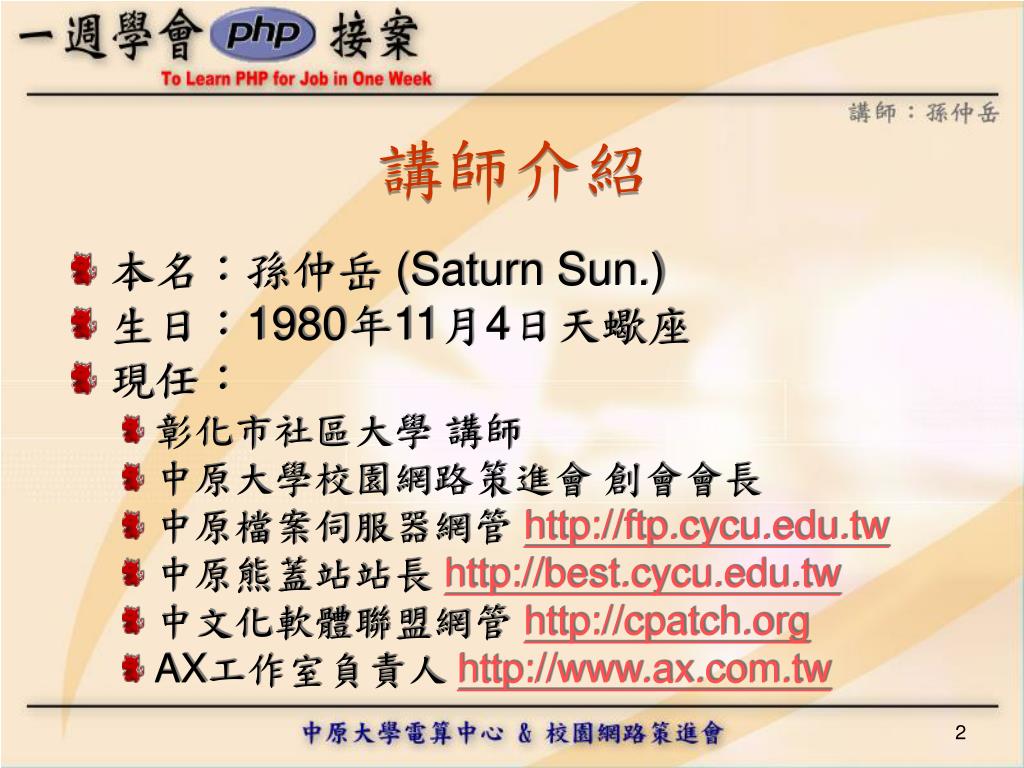 一週學會 php 接案
To Learn PHP for Job in One Week

講師：孫仲岳

講師介紹

本名：孫仲岳 (Saturn Sun.)
生日：1980年11月4日 天蠍座
現任：
彰化市社區大學 講師
中原大學校園網路策進會 創會會長
中原檔案伺服器網管 http://ftp.cycu.edu.tw
中原熊蓋站站長 http://best.cycu.edu.tw
中文化軟體聯盟網管 http://cpatch.org
AX工作室負責人 http://www.ax.com.tw

中原大學電算中心 & 校園網路策進會

2